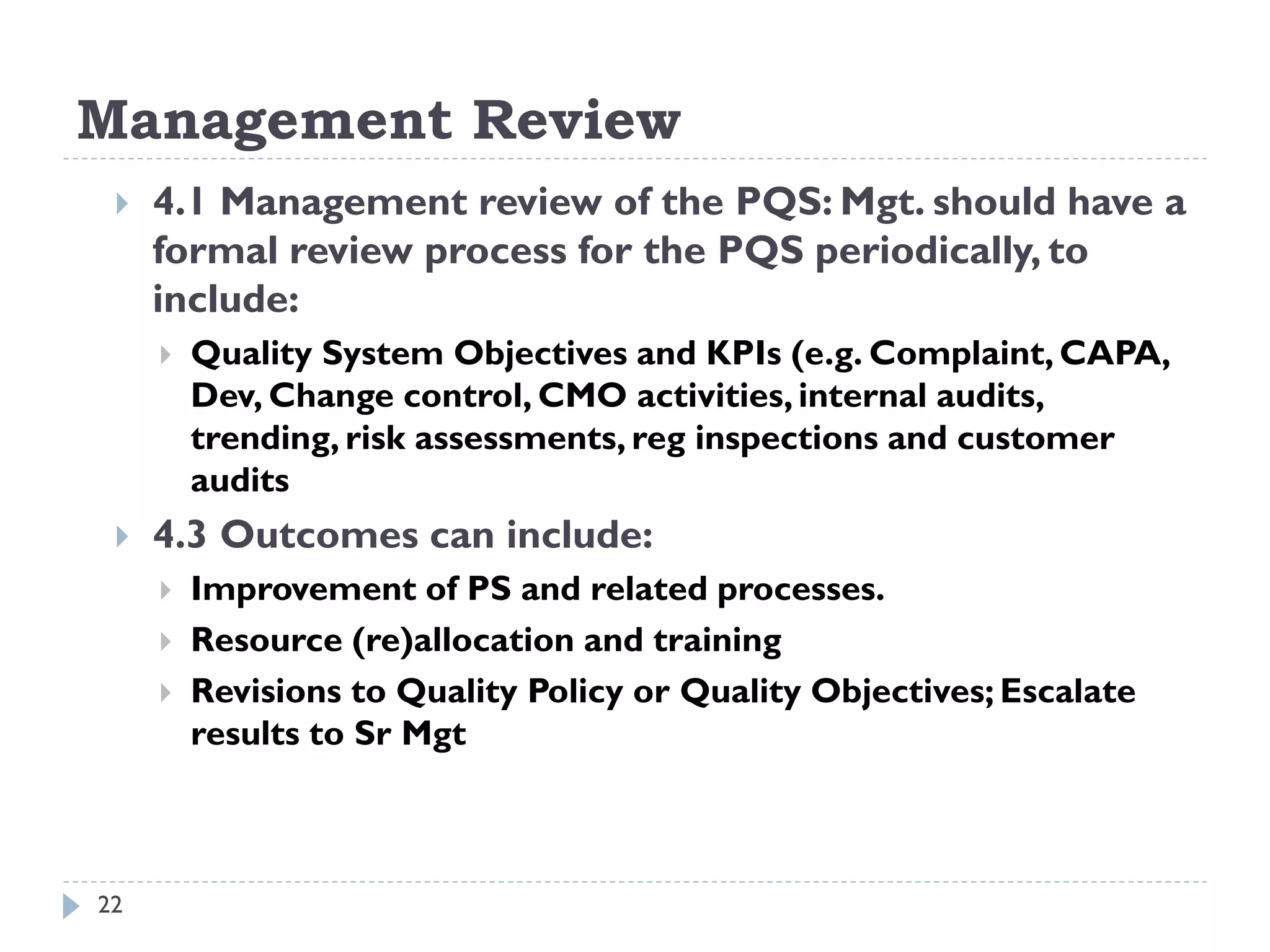 Management Review

4.1 Management review of the PQS: Mgt. should have a formal review process for the PQS periodically, to include:

Quality System Objectives and KPIs (e.g. Complaint, CAPA, Dev, Change control, CMO activities, internal audits, trending, risk assessments, reg inspections and customer audits

4.3 Outcomes can include:

Improvement of PS and related processes.

Resource (re)allocation and training

Revisions to Quality Policy or Quality Objectives; Escalate results to Sr Mgt

22